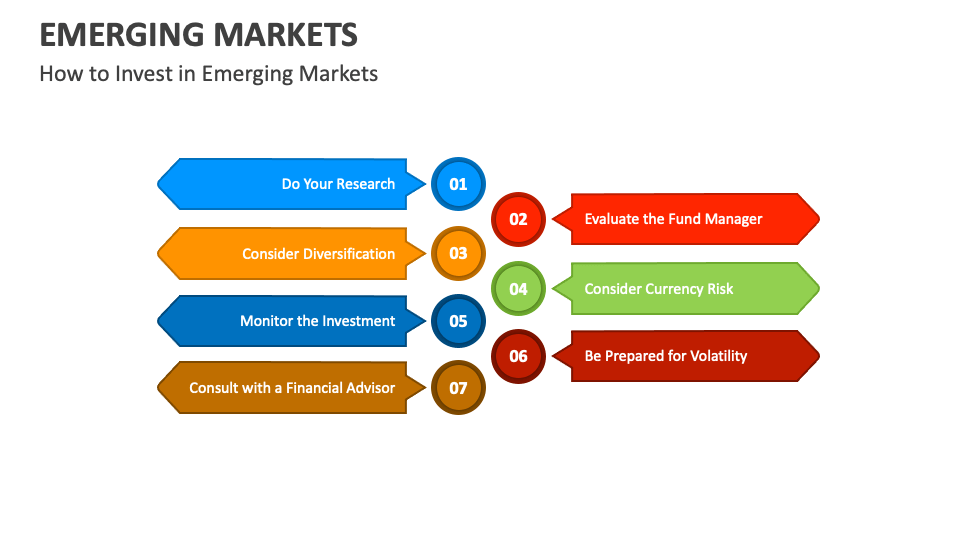 EMERGING MARKETS

How to Invest in Emerging Markets

Do Your Research 01

02 Evaluate the Fund Manager

Consider Diversification 03

04 Consider Currency Risk

Monitor the Investment 05

06 Be Prepared for Volatility

Consult with a Financial Advisor 07